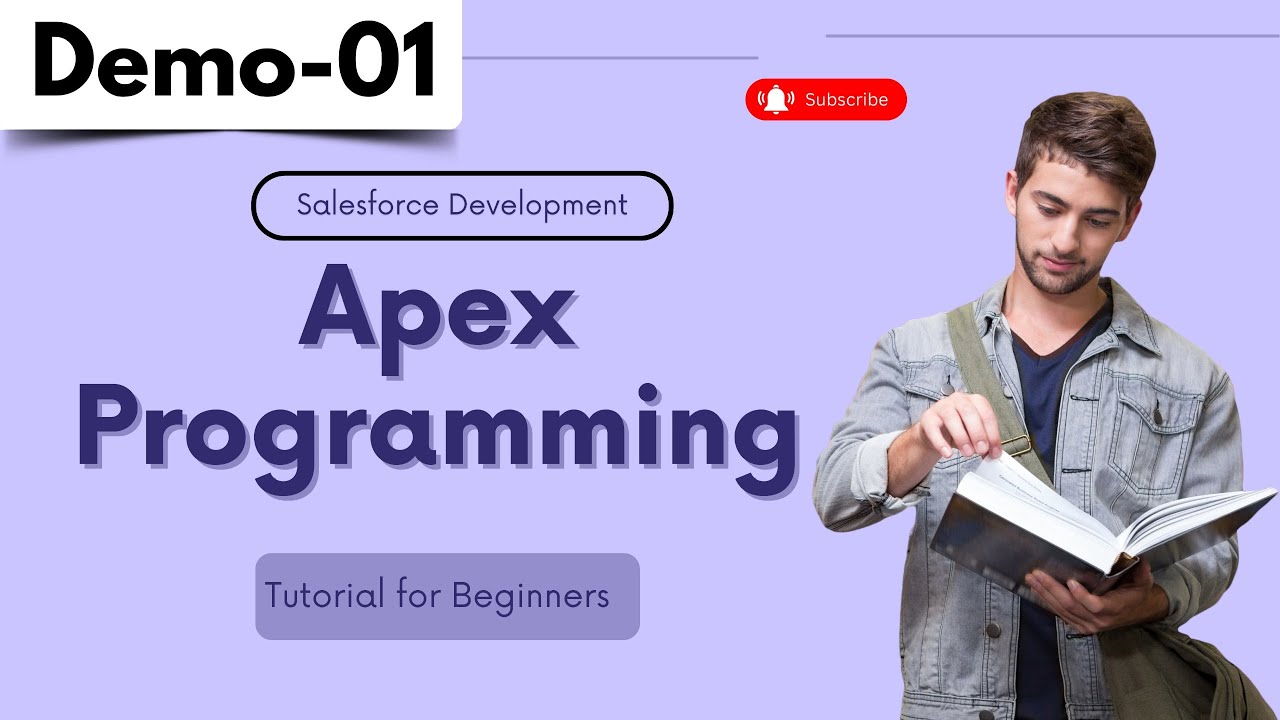 Demo-01

Subscribe

Salesforce Development

Apex Programming

Tutorial for Beginners